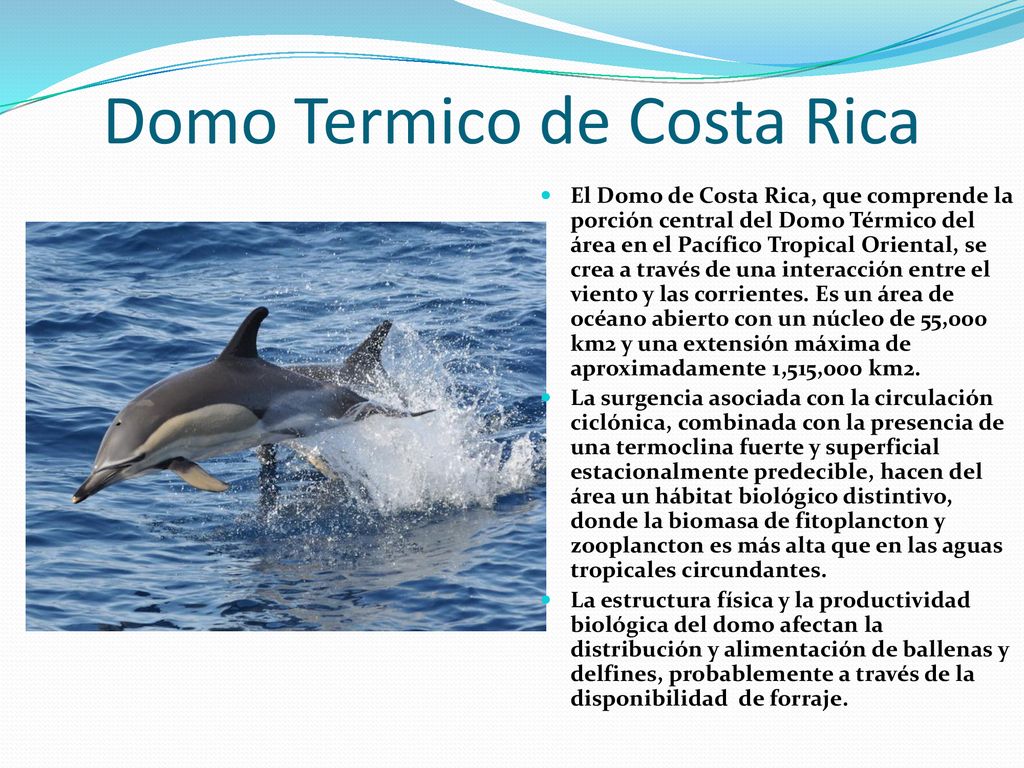 Domo Termico de Costa Rica

El Domo de Costa Rica, que comprende la porción central del Domo Térmico del área en el Pacífico Tropical Oriental, se crea a través de una interacción entre el viento y las corrientes. Es un área de océano abierto con un núcleo de 55,000 km2 y una extensión máxima de aproximadamente 1,515,000 km2.

La surgencia asociada con la circulación ciclónica, combinada con la presencia de una termoclina fuerte y superficial estacionalmente predecible, hacen del área un hábitat biológico distintivo, donde la biomasa de fitoplancton y zooplancton es más alta que en las aguas tropicales circundantes.

La estructura física y la productividad biológica del domo afectan la distribución y alimentación de ballenas y delfines, probablemente a través de la disponibilidad de forraje.